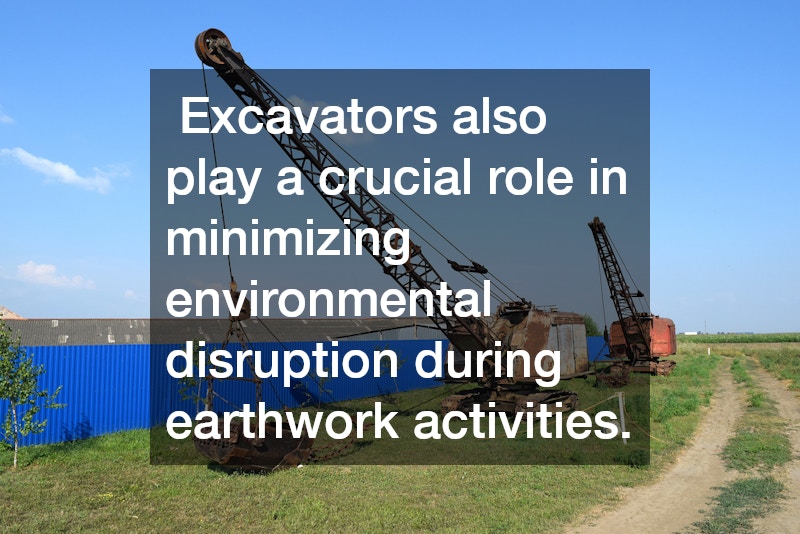 Excavators also play a crucial role in minimizing environmental disruption during earthwork activities.